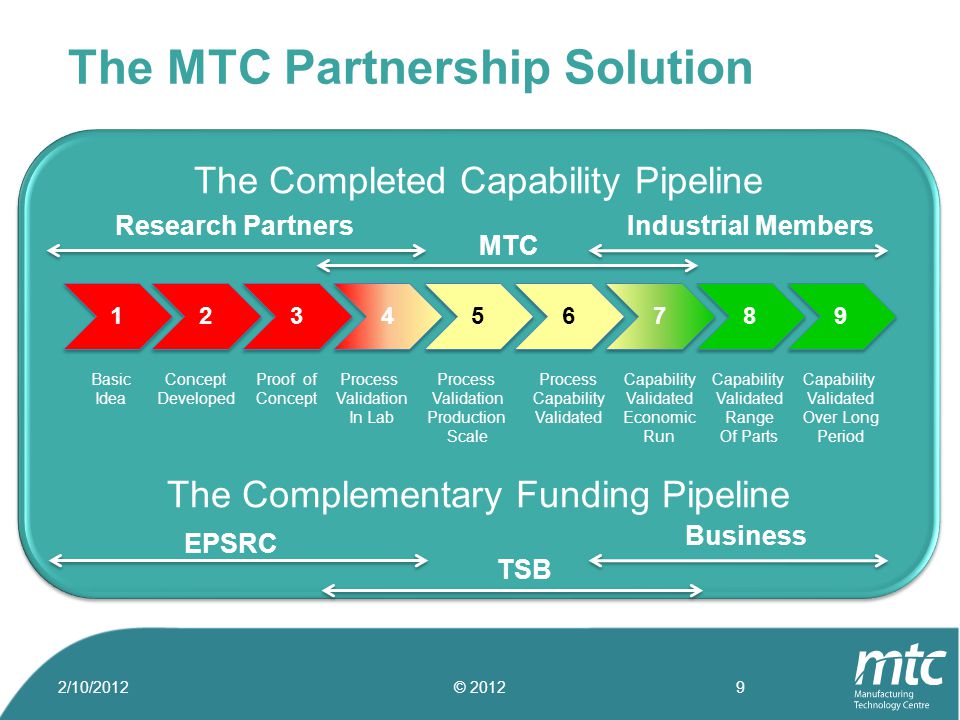 The MTC Partnership Solution

The Completed Capability Pipeline

Research Partners

MTC

Industrial Members

1 2 3 4 5 6 7 8 9

Basic Idea

Concept Developed

Proof of Concept

Process Validation In Lab

Process Validation Production Scale

Process Capability Validated

Capability Validated Economic Run

Capability Validated Range Of Parts

Capability Validated Over Long Period

The Complementary Funding Pipeline

EPSRC

TSB

Business

2/10/2012

© 2012

9

mtc
Manufacturing Technology Centre